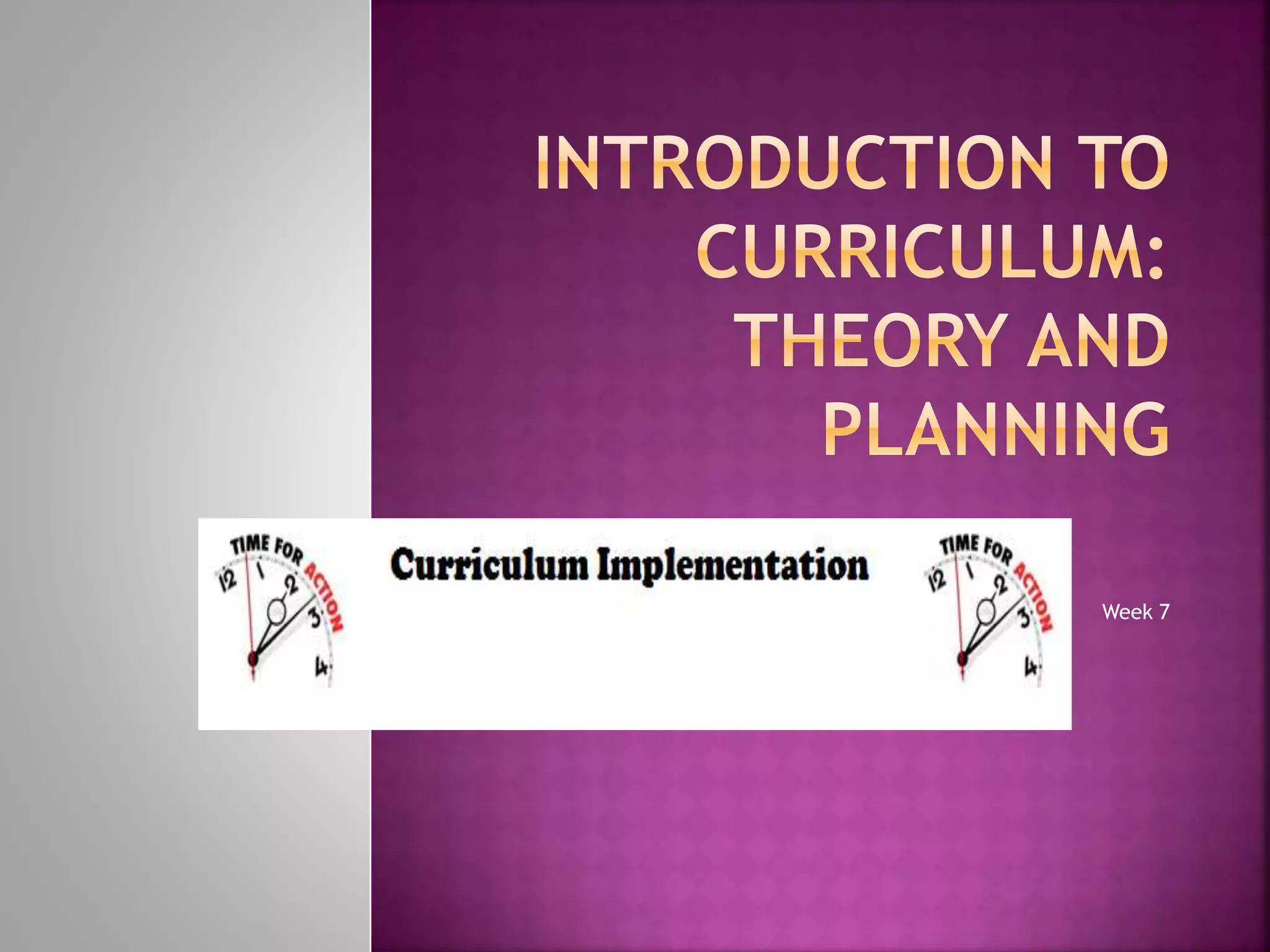 INTRODUCTION TO CURRICULUM: THEORY AND PLANNING

TIME FOR ACTION
12 1 2 3 4

Curriculum Implementation

TIME FOR ACTION
12 1 2 3 4

Week 7